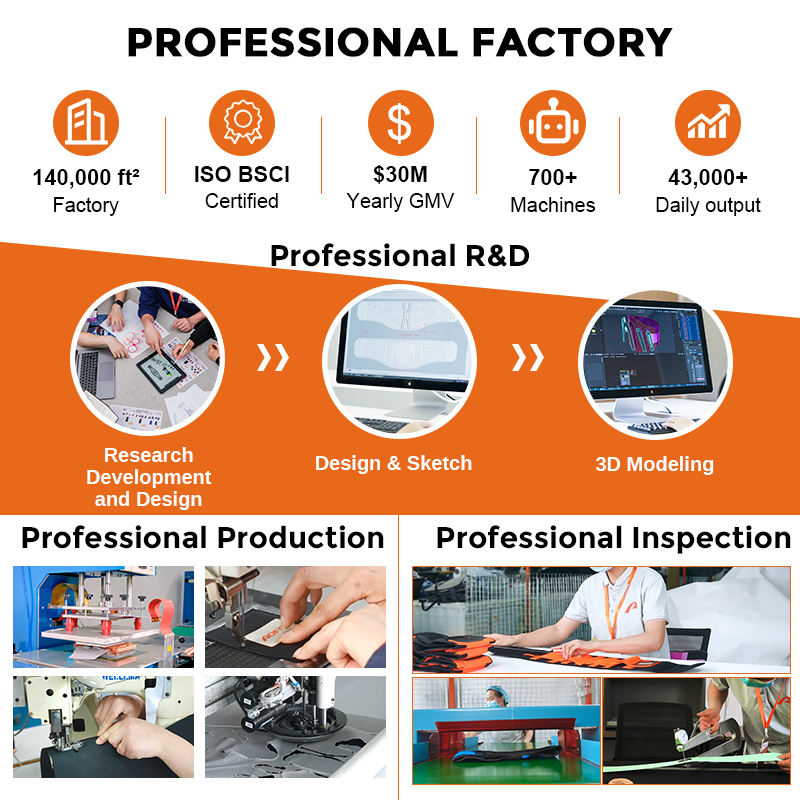 PROFESSIONAL FACTORY

140,000 ft²
Factory

ISO BSCI
Certified

$30M
Yearly GMV

700+
Machines

43,000+
Daily output

Professional R&D

Research Development and Design

Design & Sketch

3D Modeling

Professional Production

Professional Inspection